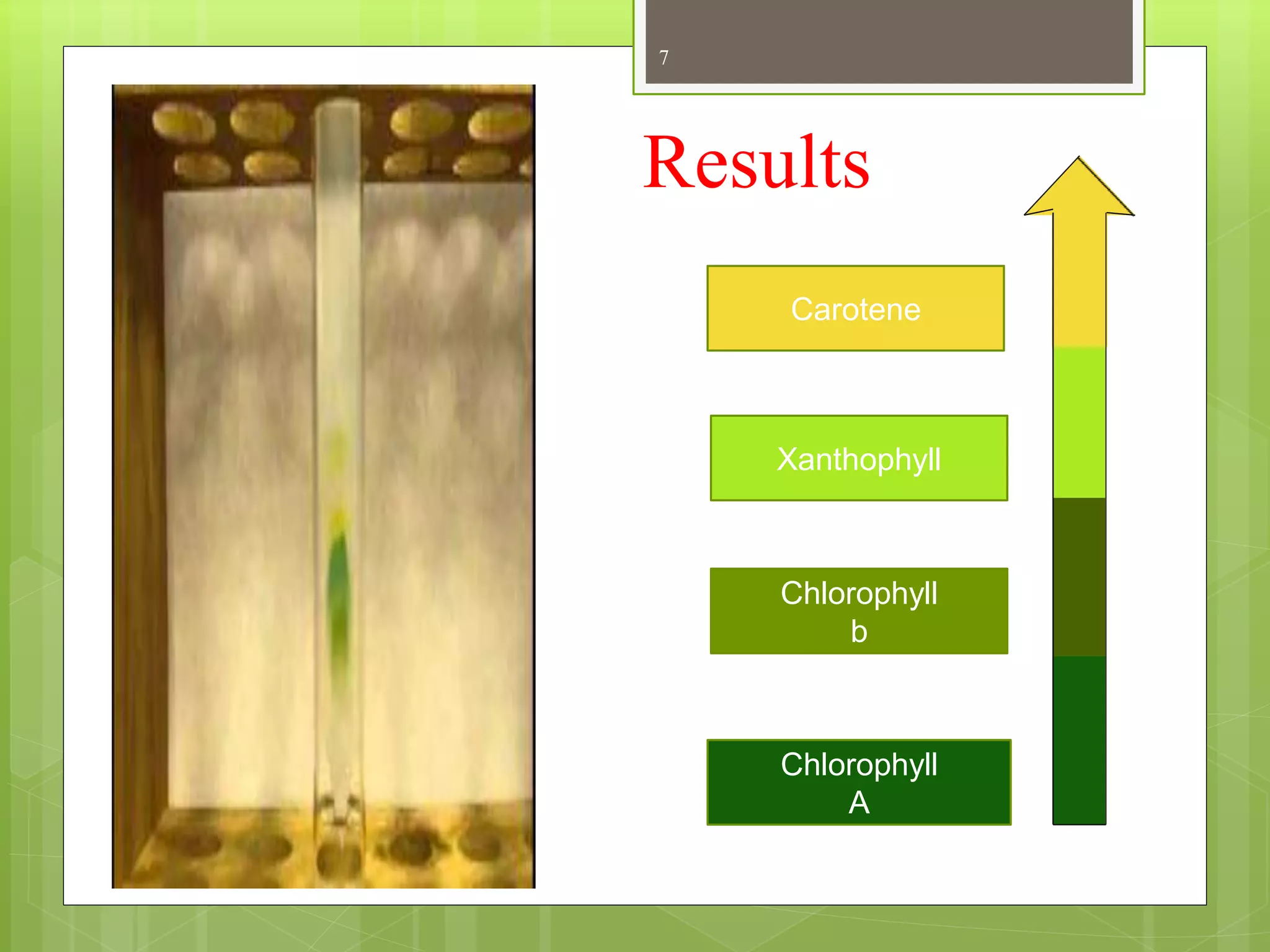 7

Results

Carotene

Xanthophyll

Chlorophyll b

Chlorophyll A